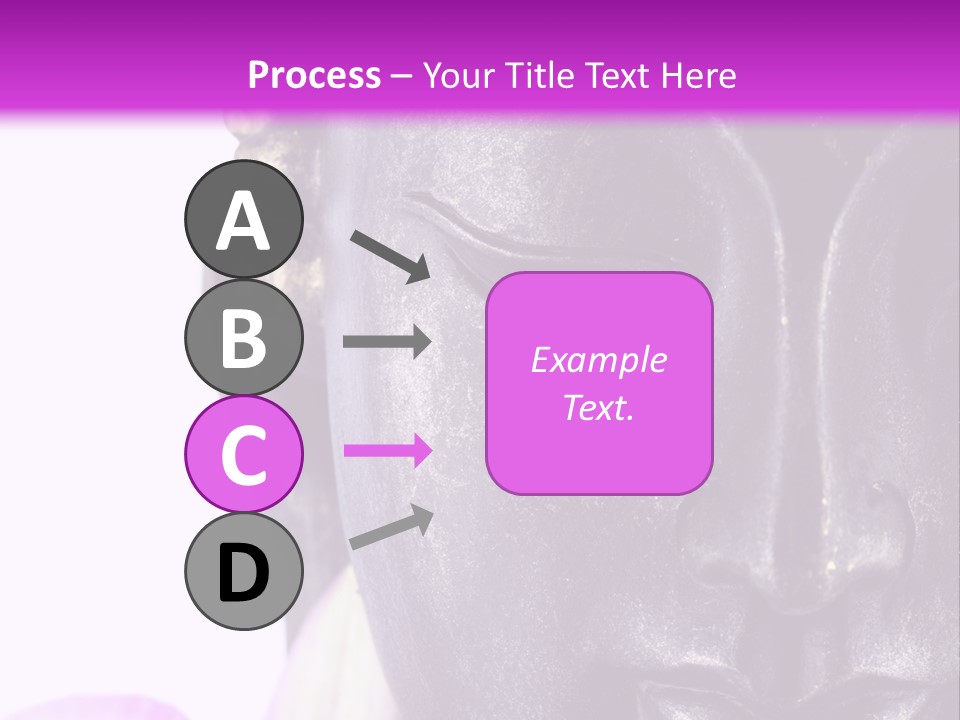 Process – Your Title Text Here

A

B

C

D

Example Text.